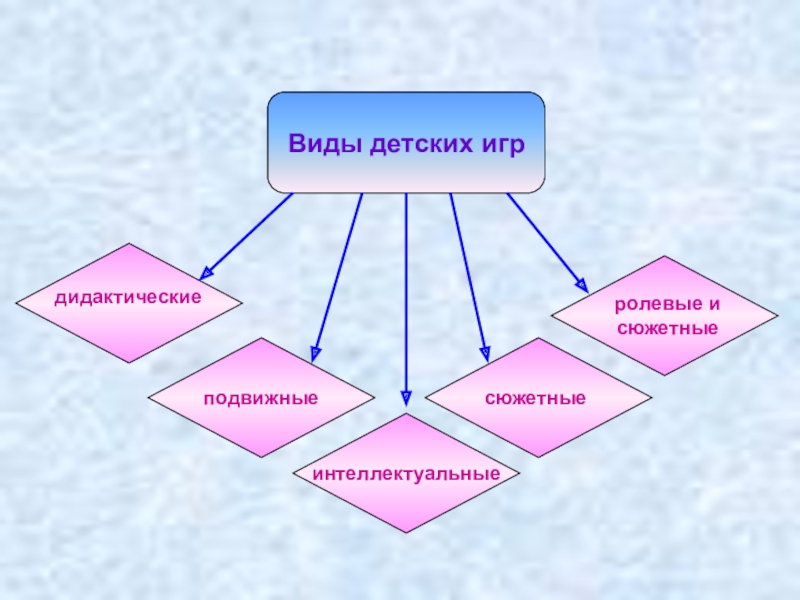 Виды детских игр

дидактические

подвижные

интеллектуальные

сюжетные

ролевые и сюжетные